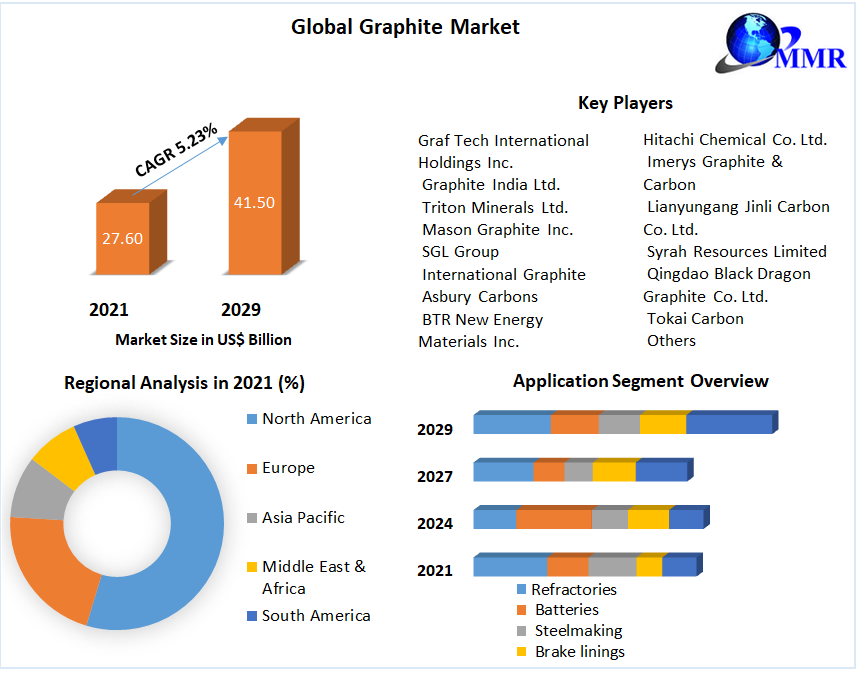 Global Graphite Market

MMR

CAGR 5.23%

27.60

41.50

2021

2029

Market Size in US$ Billion

Key Players

Graf Tech International Holdings Inc.
Graphite India Ltd.
Triton Minerals Ltd.
Mason Graphite Inc.
SGL Group
International Graphite
Asbury Carbons
BTR New Energy Materials Inc.

Hitachi Chemical Co. Ltd.
Imerys Graphite & Carbon
Lianyungang Jinli Carbon Co. Ltd.
Syrah Resources Limited
Qingdao Black Dragon Graphite Co. Ltd.
Tokai Carbon
Others

Regional Analysis in 2021 (%)

North America
Europe
Asia Pacific
Middle East & Africa
South America

Application Segment Overview

2029
2027
2024
2021

Refractories
Batteries
Steelmaking
Brake linings